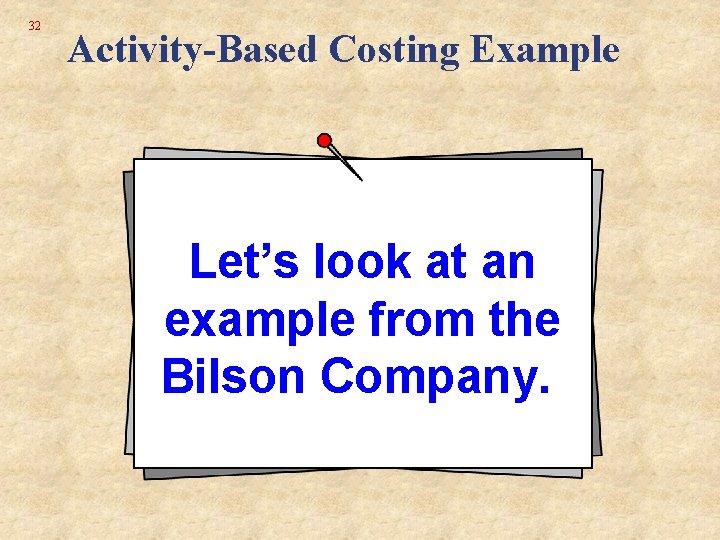 32

Activity-Based Costing Example

Let’s look at an example from the Bilson Company.